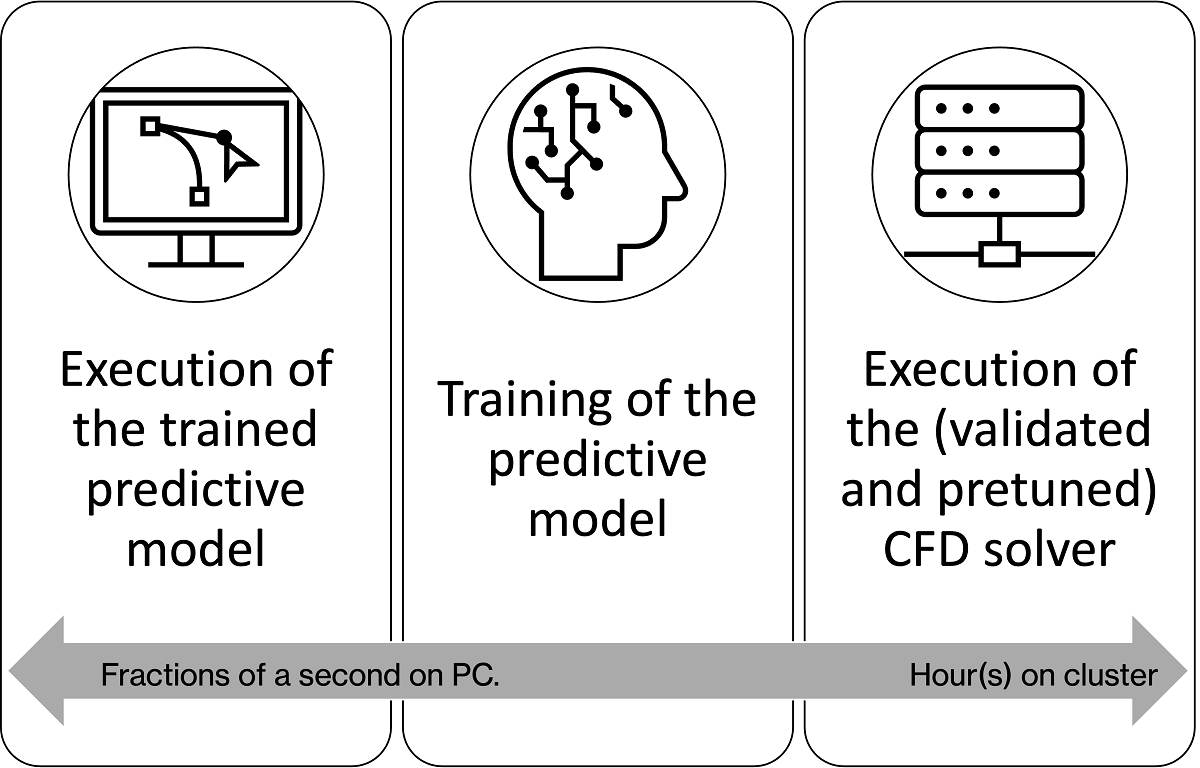 Execution of the trained predictive model

Training of the predictive model

Execution of the (validated and pretuned) CFD solver

Fractions of a second on PC.

Hour(s) on cluster